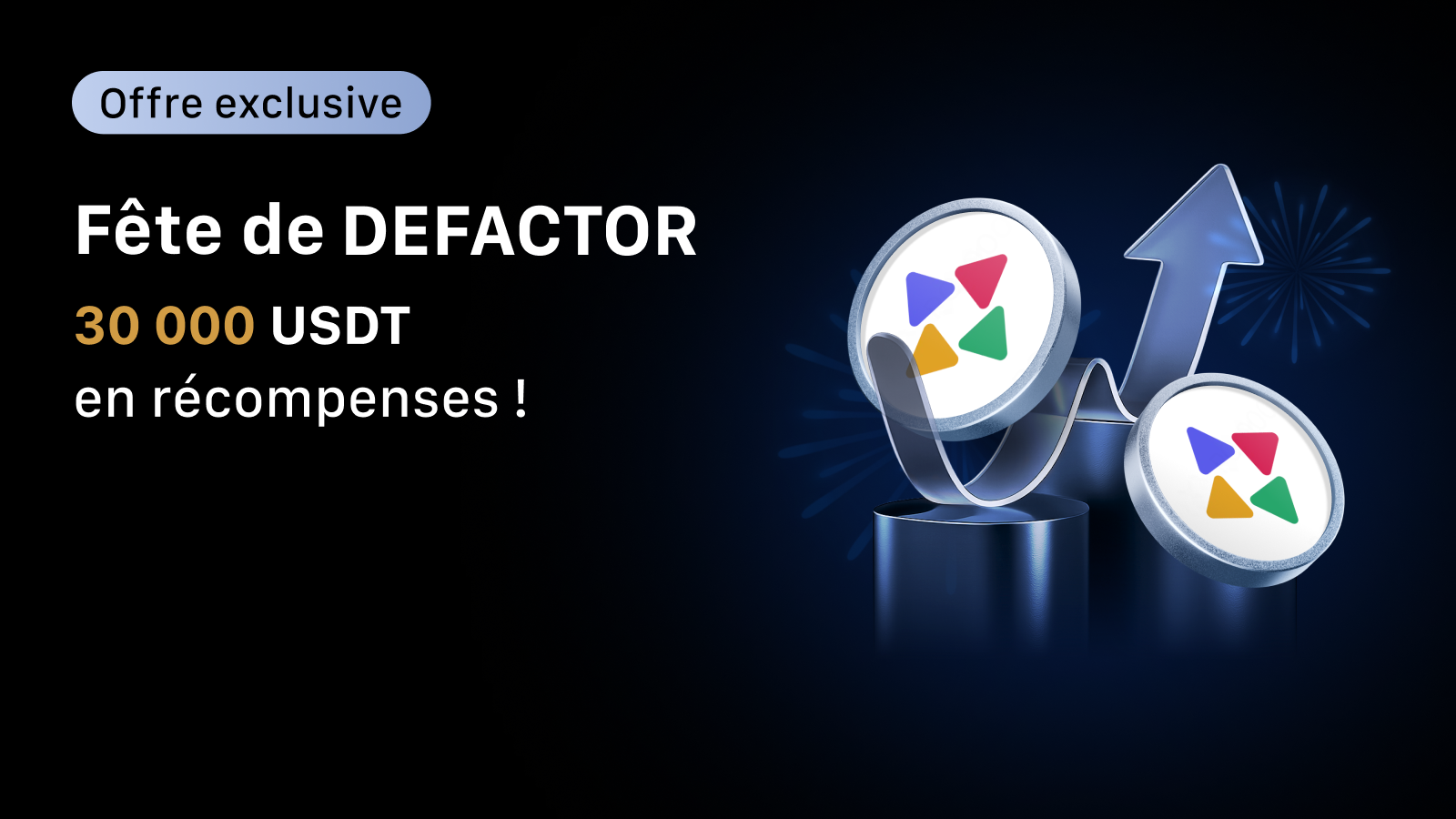 Offre exclusive

Fête de DEFACTOR

30 000 USDT

en récompenses !